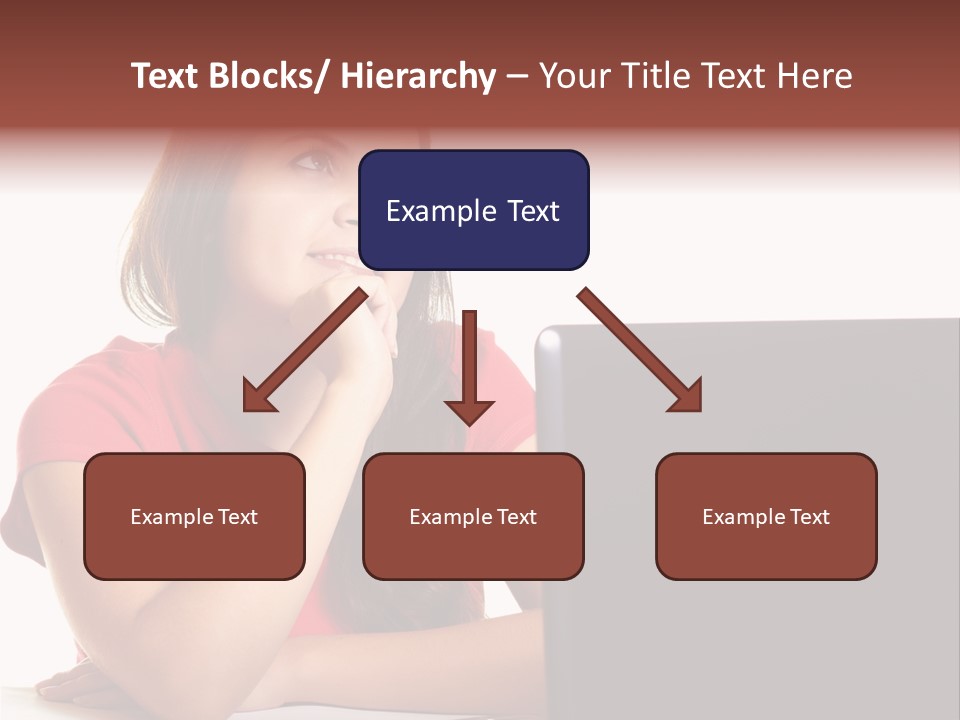 Text Blocks/ Hierarchy – Your Title Text Here

Example Text

Example Text

Example Text

Example Text